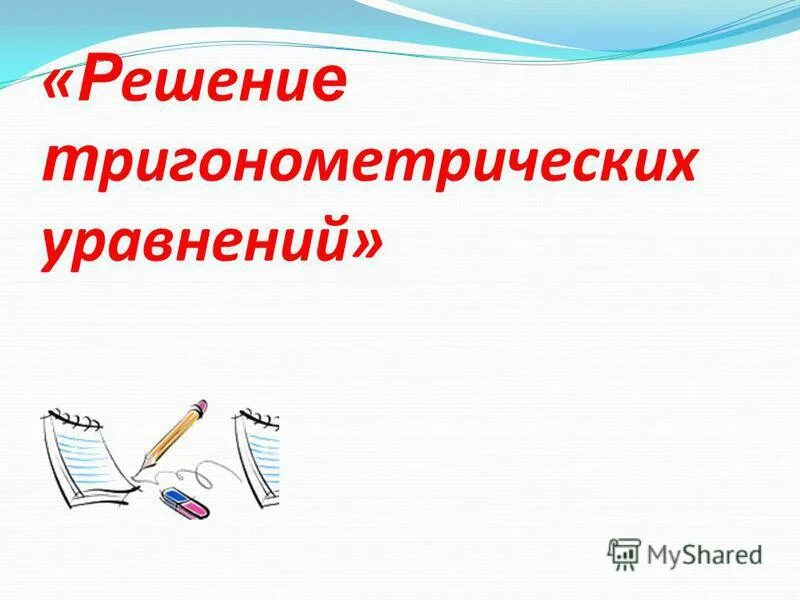 «Решение тригонометрических уравнений»

MyShared